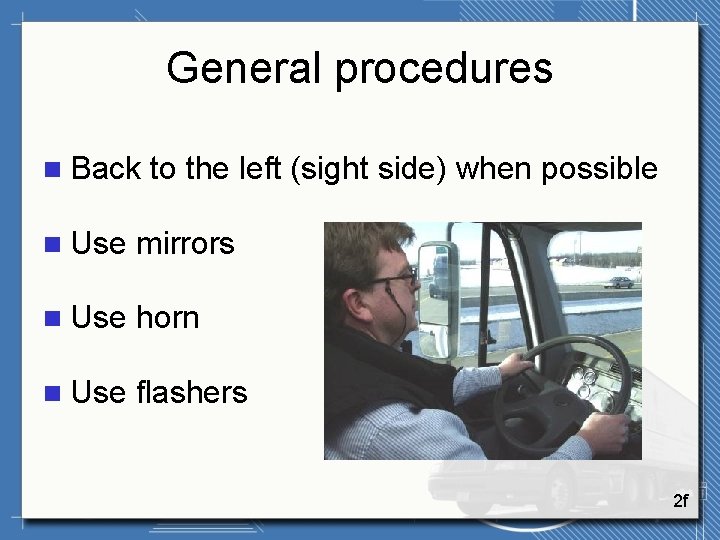 General procedures

■ Back to the left (sight side) when possible

■ Use mirrors

■ Use horn

■ Use flashers

2f